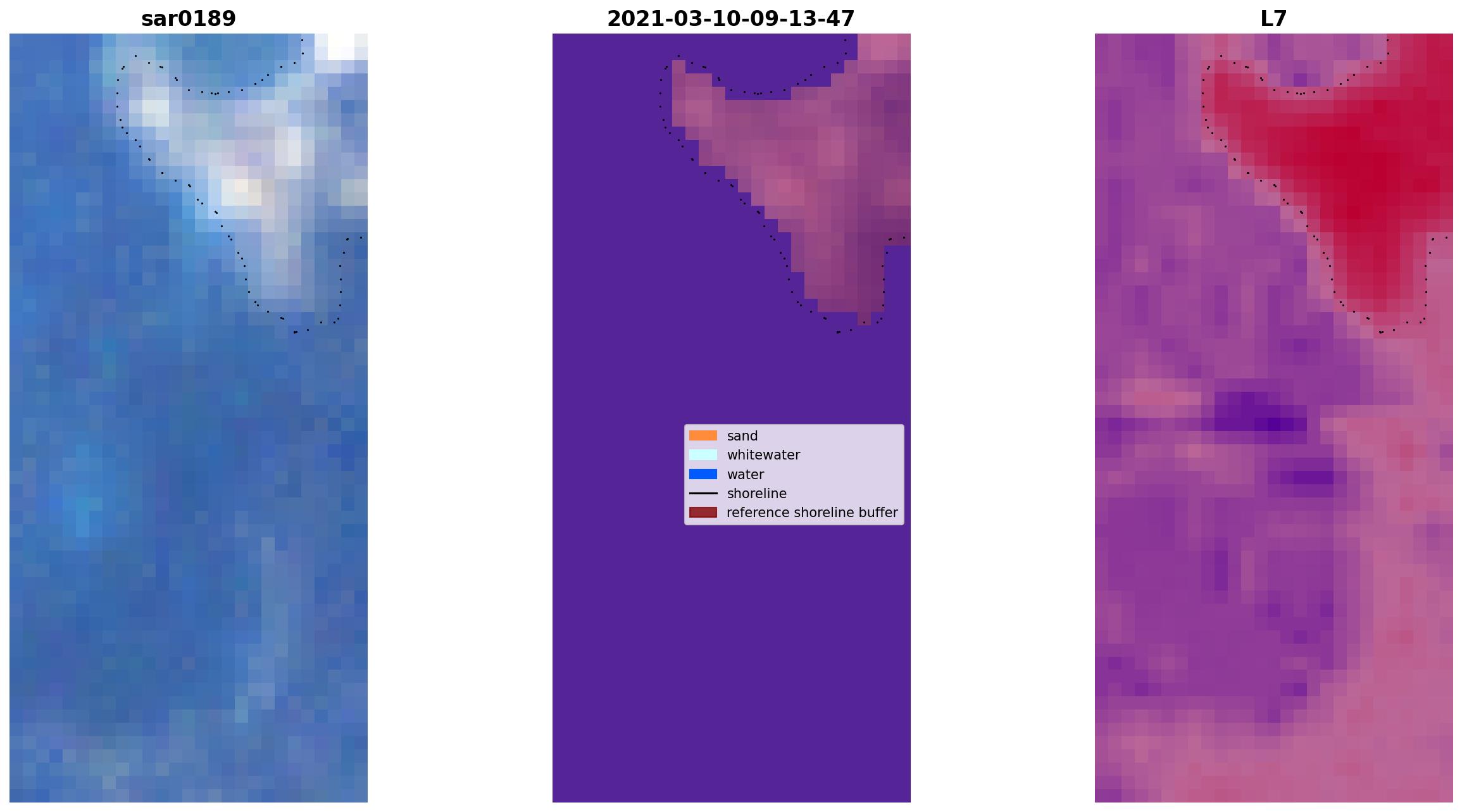 sar0189

2021-03-10-09-13-47

sand
whitewater
water
shoreline
reference shoreline buffer

L7